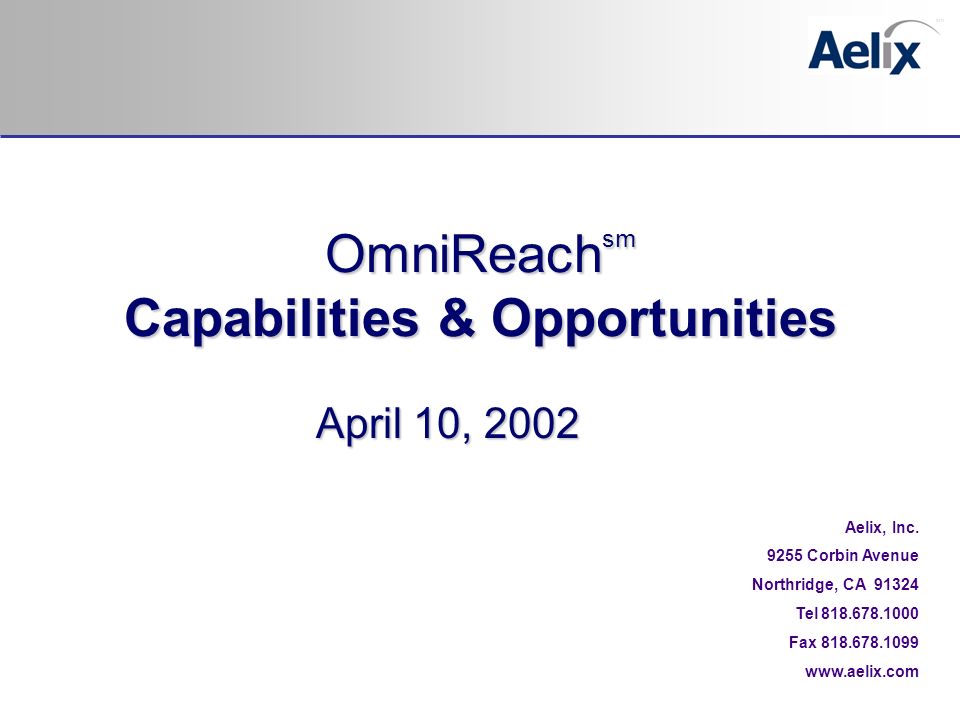 Aelix

OmniReach$^{sm}$
Capabilities & Opportunities

April 10, 2002

Aelix, Inc.
9255 Corbin Avenue
Northridge, CA 91324
Tel 818.678.1000
Fax 818.678.1099
www.aelix.com